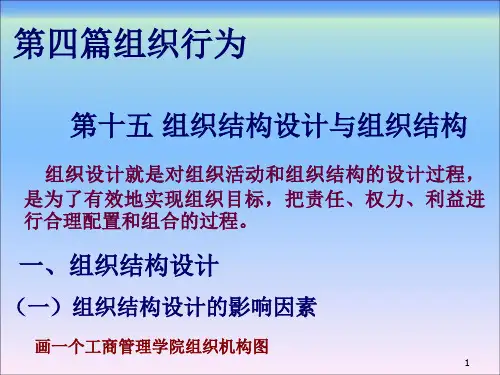 第四篇组织行为

第十五 组织结构设计与组织结构

组织设计就是对组织活动和组织结构的设计过程，是为了有效地实现组织目标，把责任、权力、利益进行合理配置和组合的过程。

一、组织结构设计

（一）组织结构设计的影响因素

画一个工商管理学院组织机构图

1